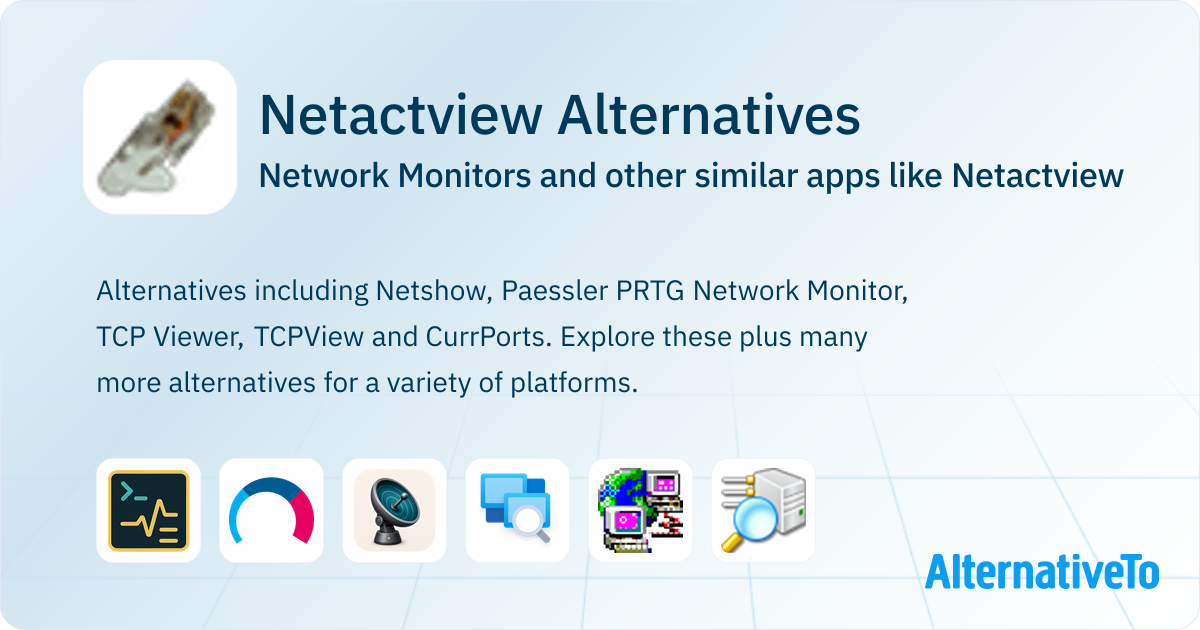 Netactview Alternatives

Network Monitors and other similar apps like Netactview

Alternatives including Netshow, Paessler PRTG Network Monitor, TCP Viewer, TCPView and CurrPorts. Explore these plus many more alternatives for a variety of platforms.

AlternativeTo